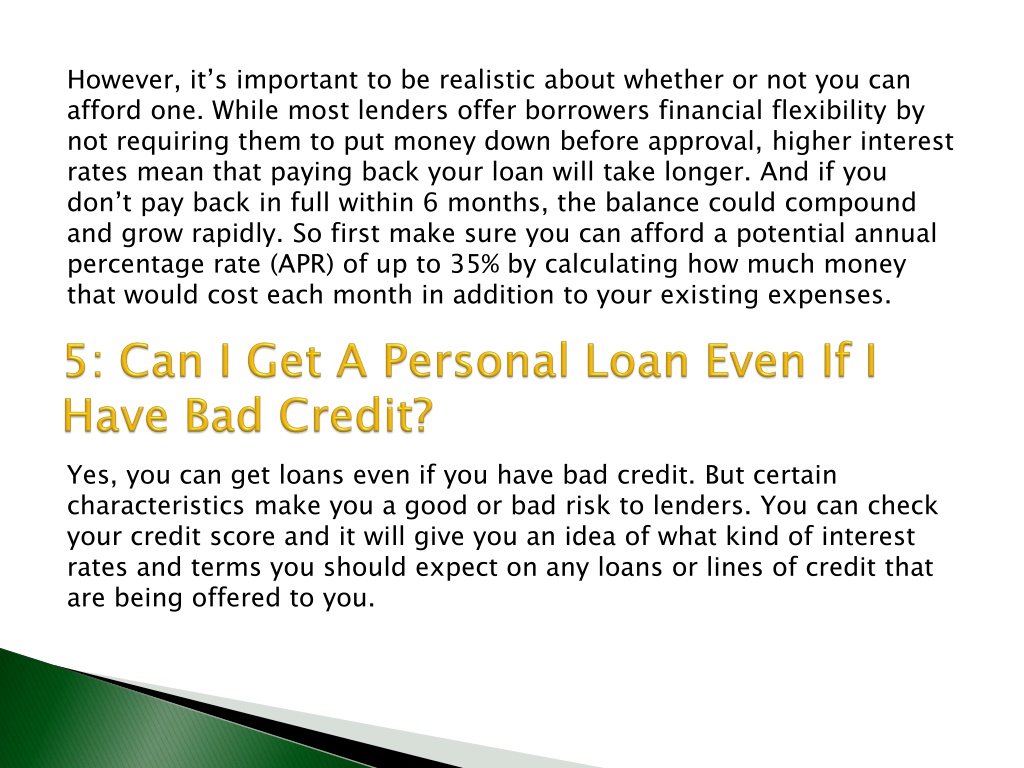 However, it’s important to be realistic about whether or not you can afford one. While most lenders offer borrowers financial flexibility by not requiring them to put money down before approval, higher interest rates mean that paying back your loan will take longer. And if you don’t pay back in full within 6 months, the balance could compound and grow rapidly. So first make sure you can afford a potential annual percentage rate (APR) of up to 35% by calculating how much money that would cost each month in addition to your existing expenses.

5: Can I Get A Personal Loan Even If I Have Bad Credit?

Yes, you can get loans even if you have bad credit. But certain characteristics make you a good or bad risk to lenders. You can check your credit score and it will give you an idea of what kind of interest rates and terms you should expect on any loans or lines of credit that are being offered to you.